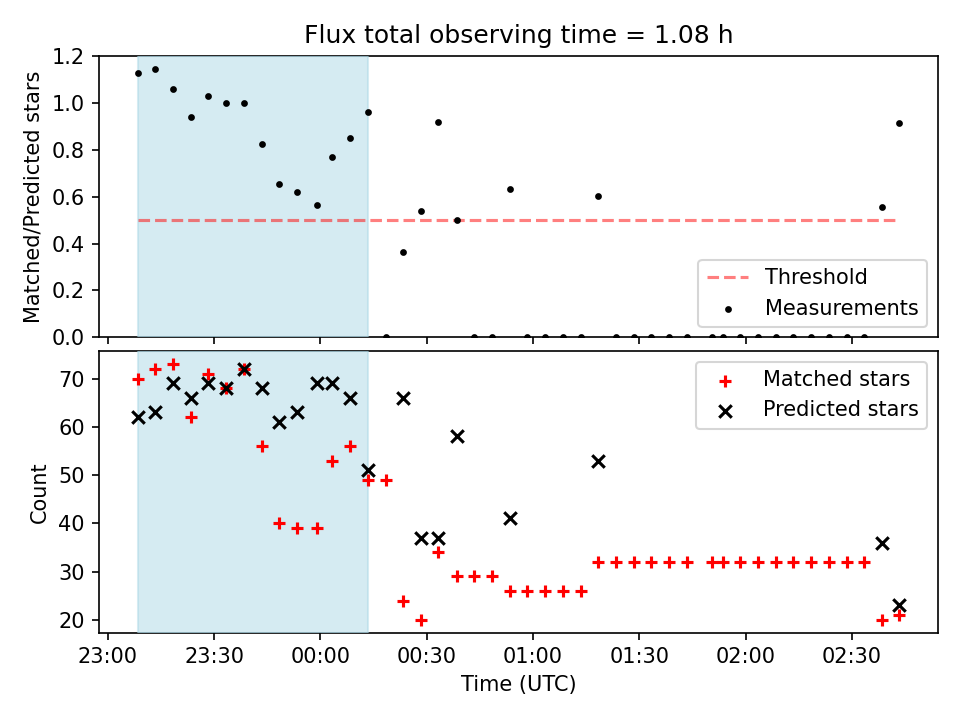 Flux total observing time = 1.08 h

Matched/Predicted stars

1.2
1.0
0.8
0.6
0.4
0.2
0.0

Threshold
Measurements

Count

70
60
50
40
30
20

Matched stars
Predicted stars

23:00 23:30 00:00 00:30 01:00 01:30 02:00 02:30

Time (UTC)